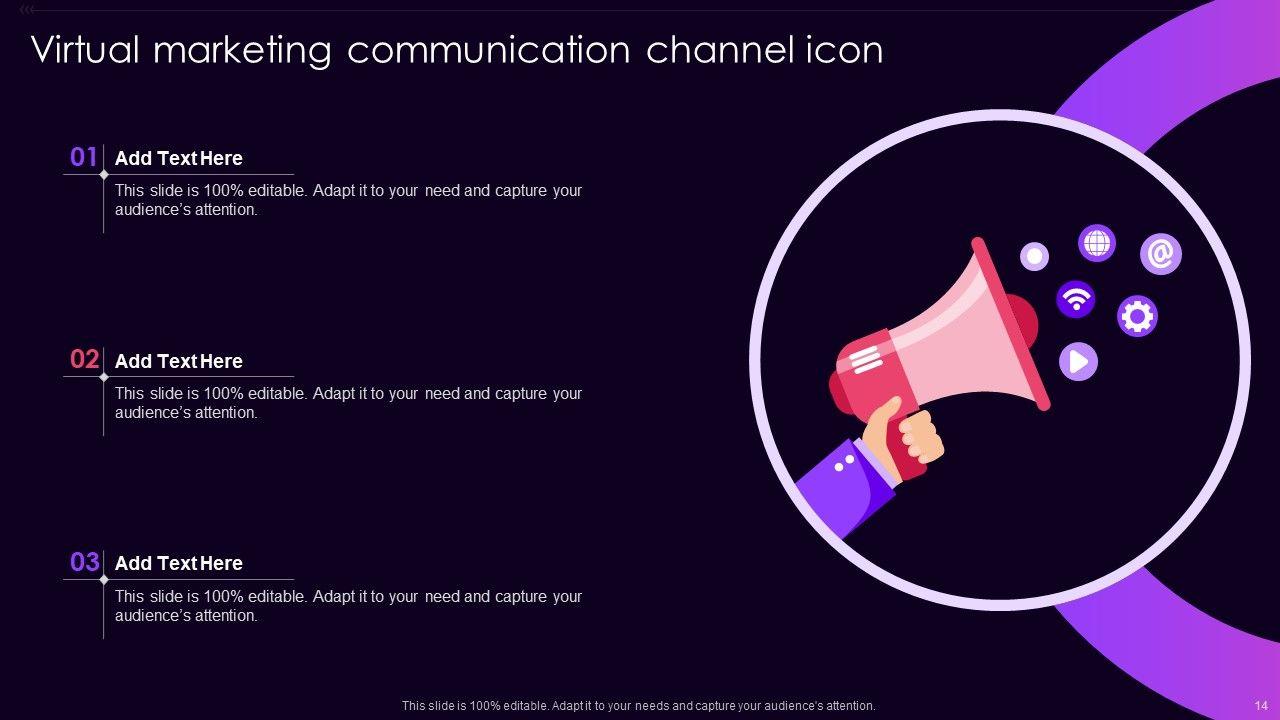 Virtual marketing communication channel icon

01 Add Text Here

This slide is 100% editable. Adapt it to your need and capture your audience's attention.

02 Add Text Here

This slide is 100% editable. Adapt it to your need and capture your audience's attention.

03 Add Text Here

This slide is 100% editable. Adapt it to your need and capture your audience's attention.

@

This slide is 100% editable. Adapt it to your needs and capture your audience's attention.

14